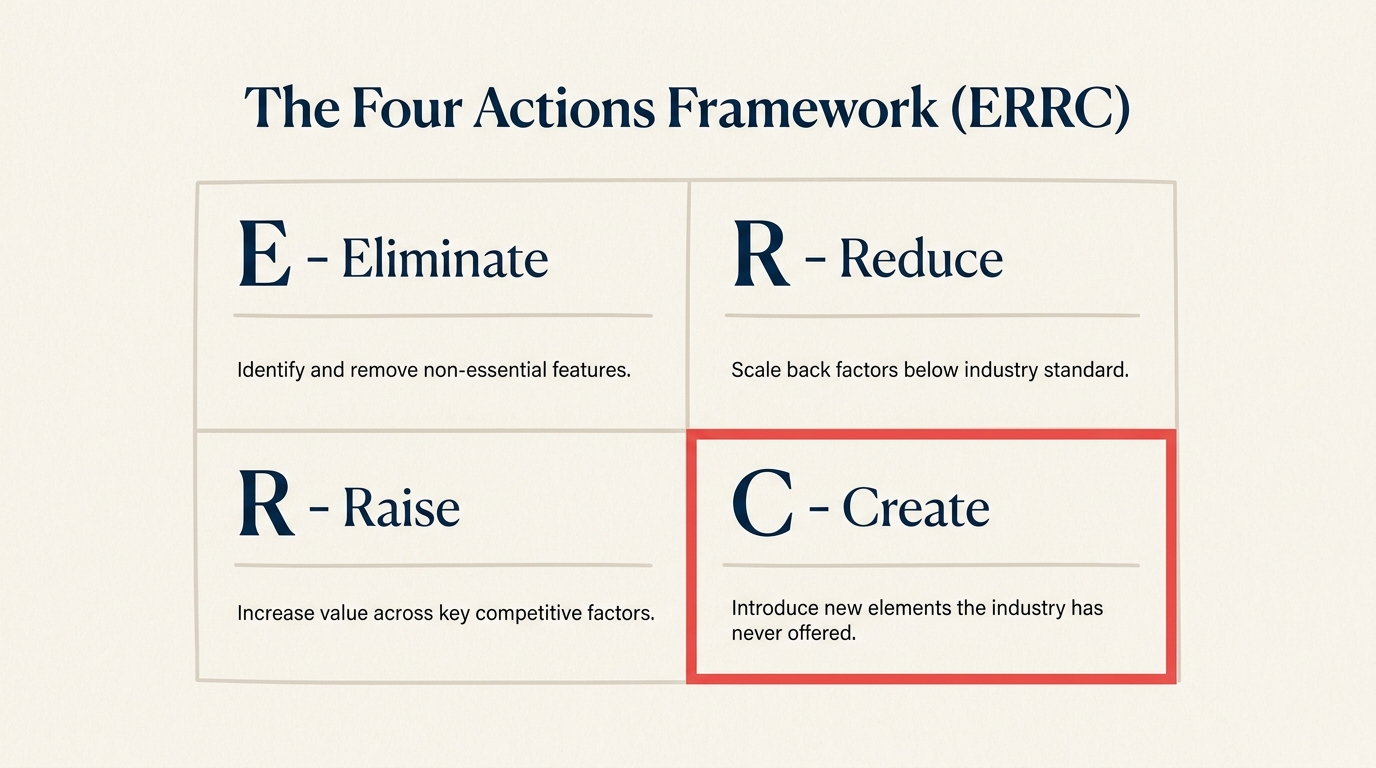 The Four Actions Framework (ERRC)

E - Eliminate

Identify and remove non-essential features.

R - Reduce

Scale back factors below industry standard.

R - Raise

Increase value across key competitive factors.

C - Create

Introduce new elements the industry has never offered.